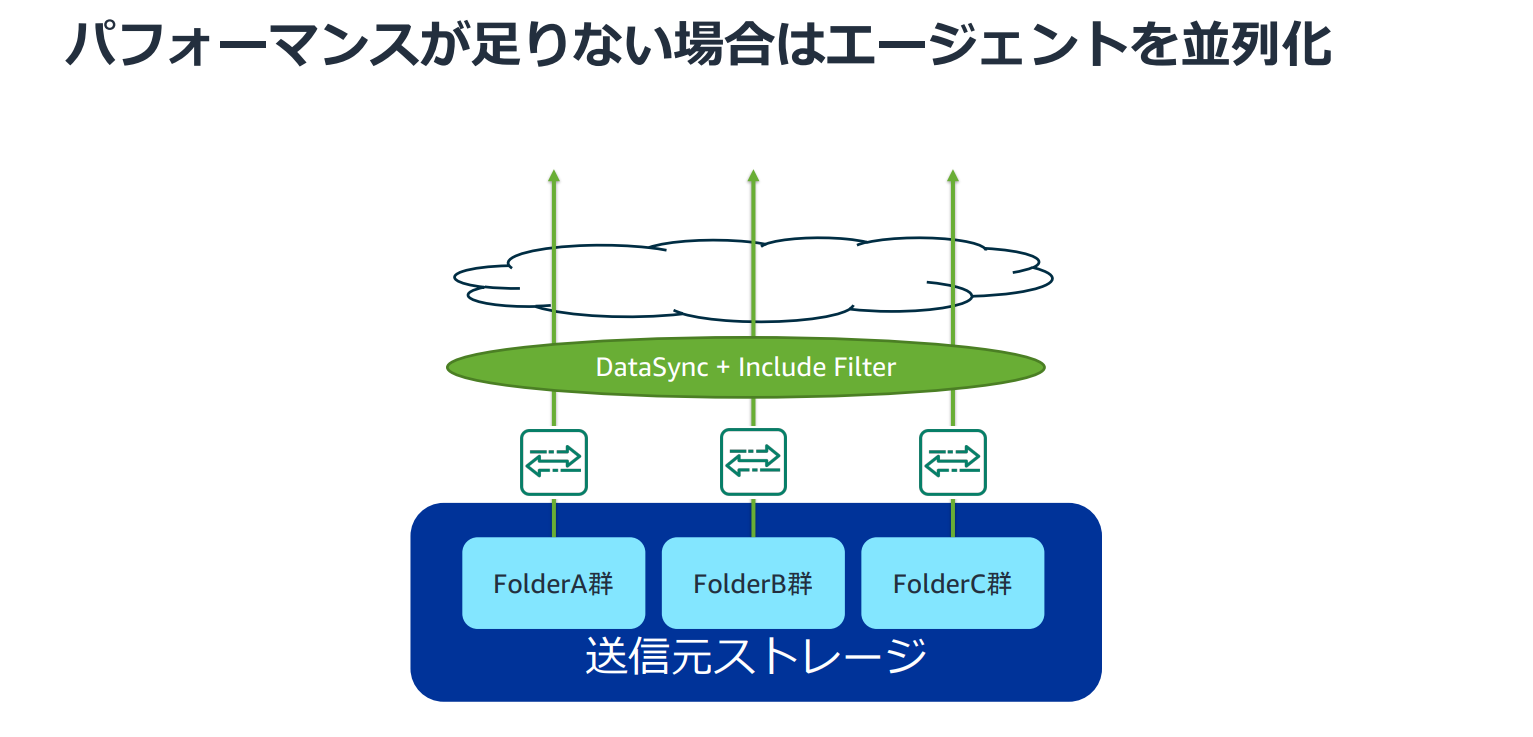 パフォーマンスが足りない場合はエージェントを並列化

DataSync + Include Filter

FolderA群

FolderB群

FolderC群

送信元ストレージ